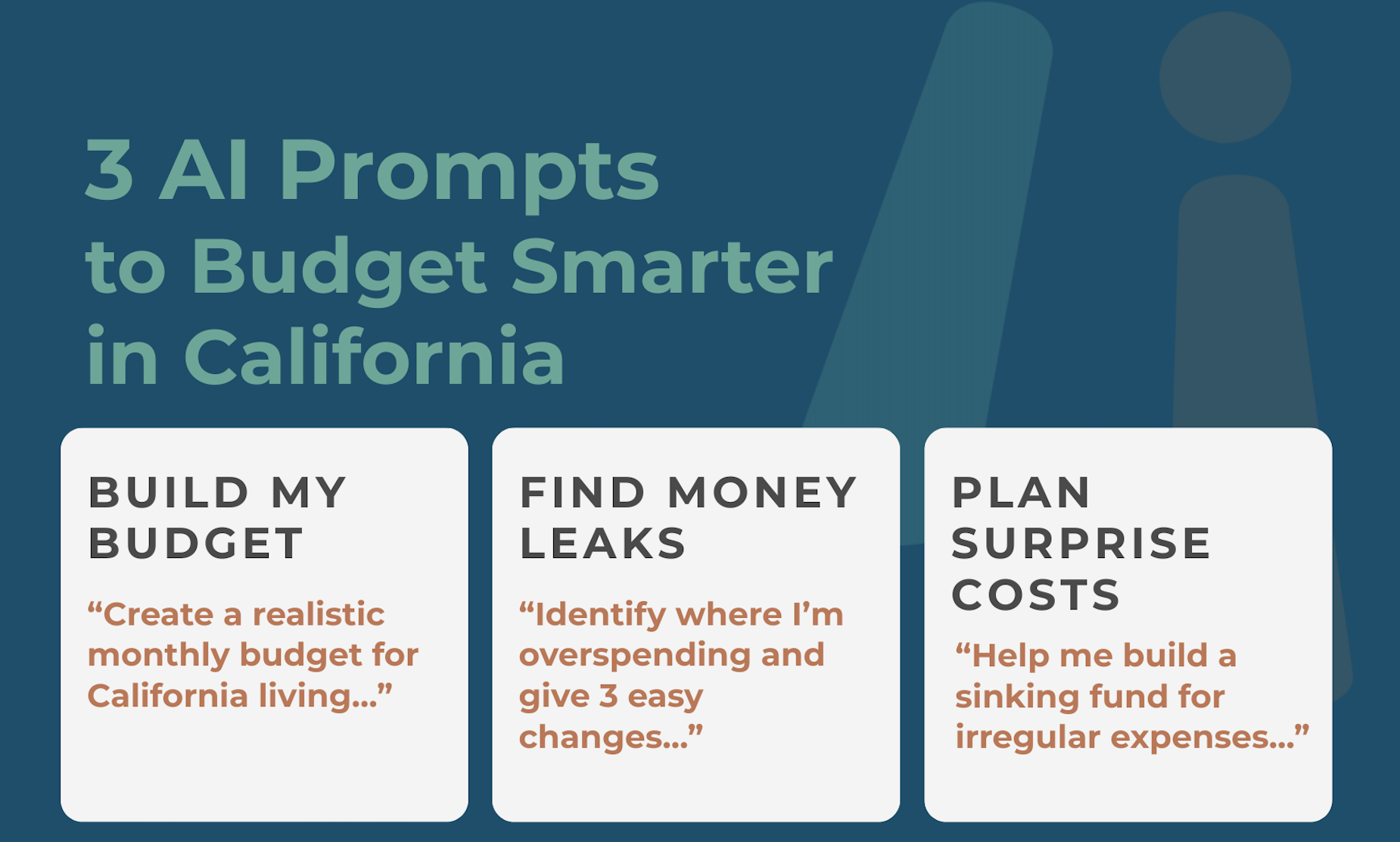 3 AI Prompts to Budget Smarter in California

BUILD MY BUDGET

“Create a realistic monthly budget for California living...”

FIND MONEY LEAKS

“Identify where I’m overspending and give 3 easy changes...”

PLAN SURPRISE COSTS

“Help me build a sinking fund for irregular expenses...”